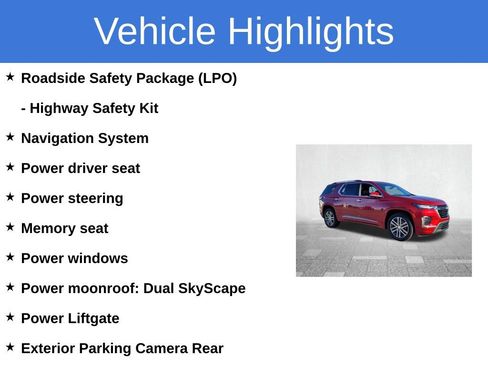 Vehicle Highlights

★ Roadside Safety Package (LPO)

- Highway Safety Kit

★ Navigation System

★ Power driver seat

★ Power steering

★ Memory seat

★ Power windows

★ Power moonroof: Dual SkyScape

★ Power Liftgate

★ Exterior Parking Camera Rear